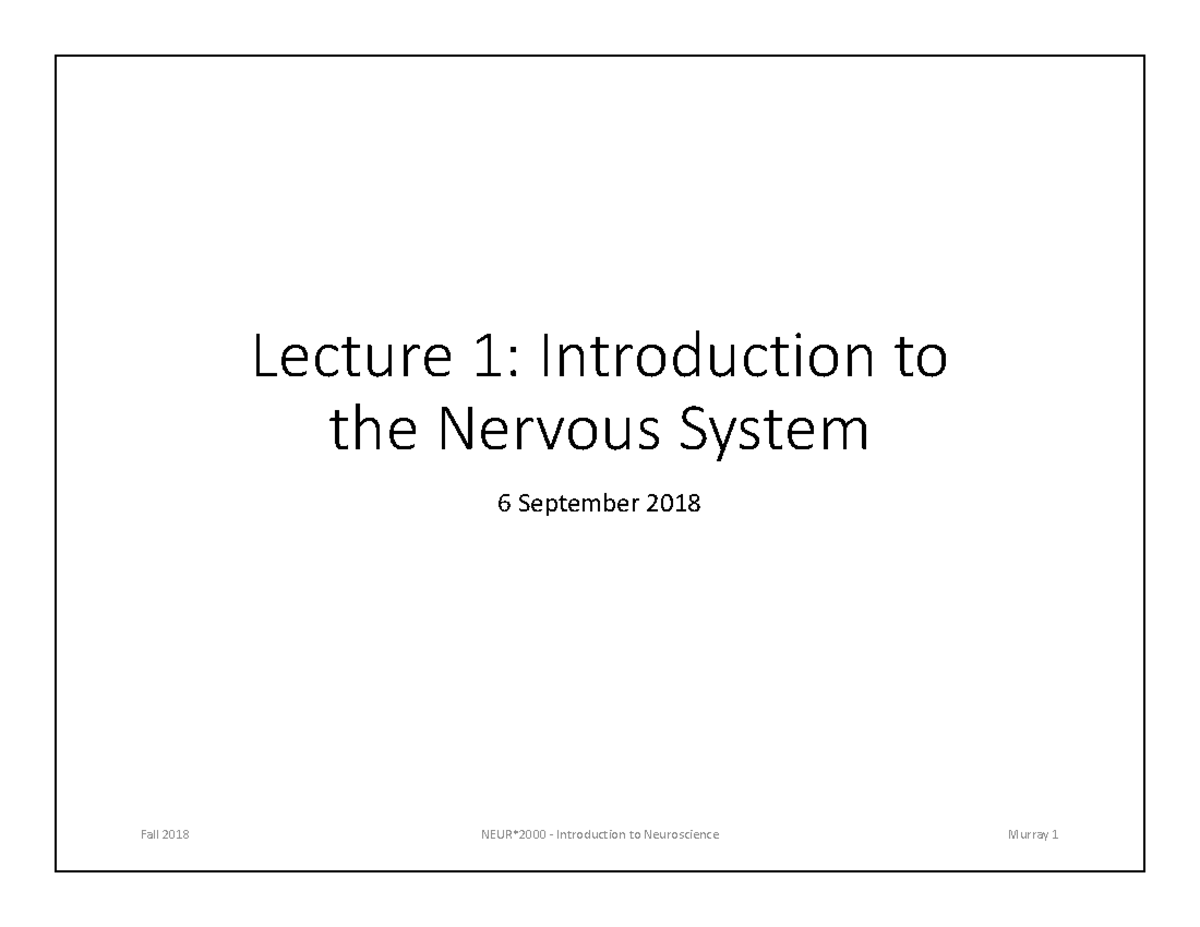 Lecture 1: Introduction to the Nervous System

6 September 2018

Fall 2018

NEUR*2000 - Introduction to Neuroscience

Murray 1